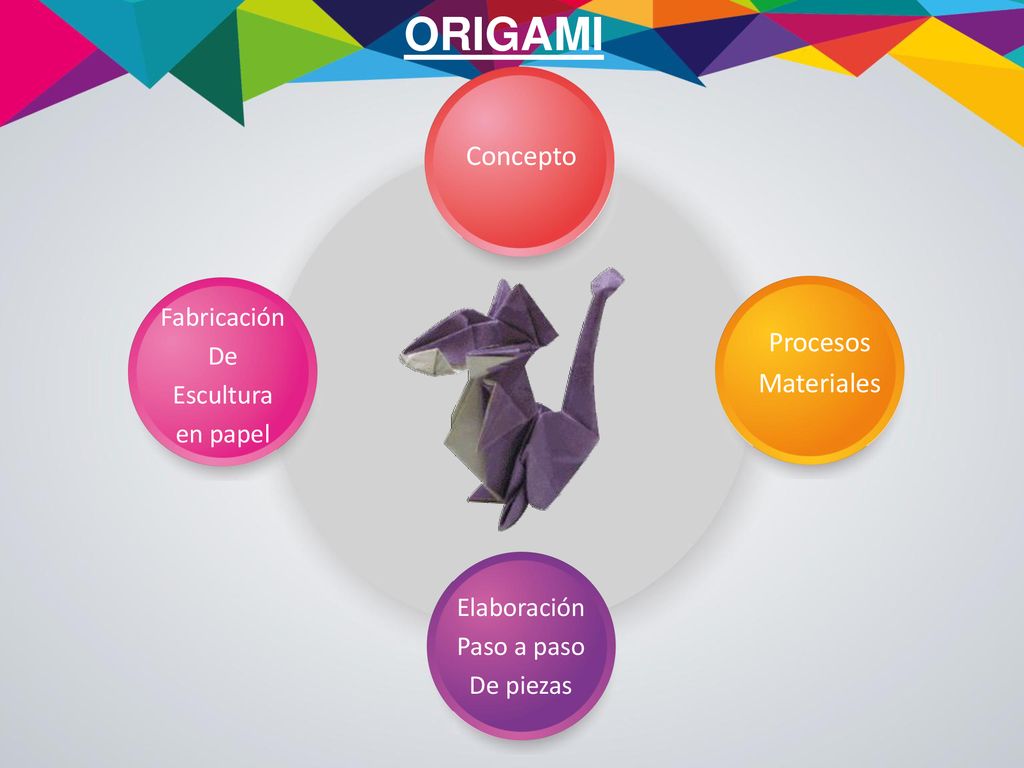 ORIGAMI

Concepto

Fabricación De Escultura en papel

Procesos Materiales

Elaboración Paso a paso De piezas